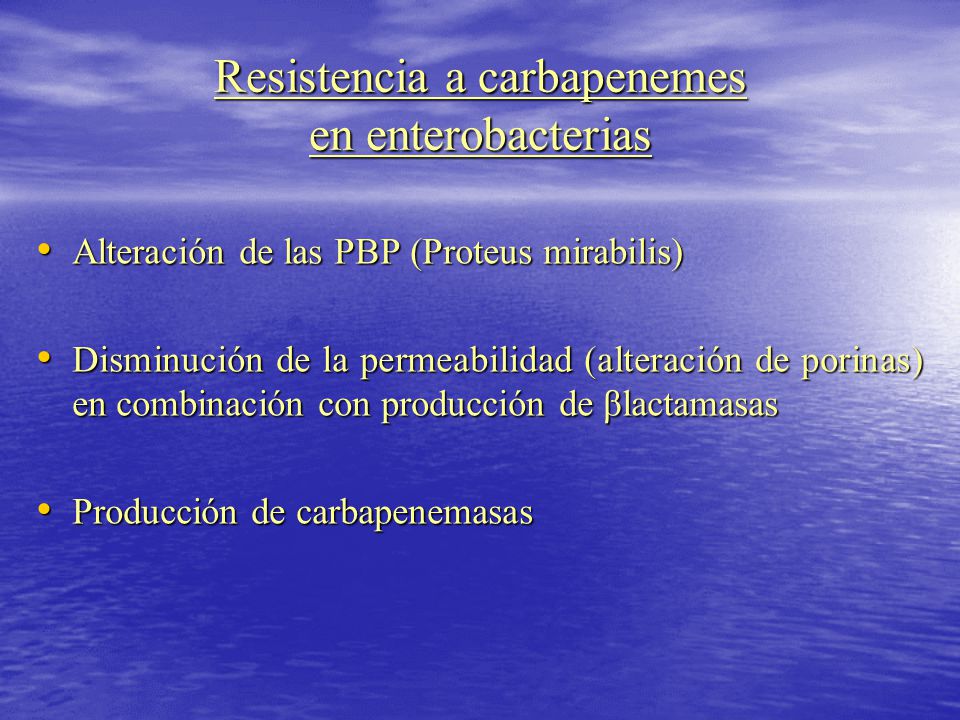 Resistencia a carbapenemes en enterobacterias

• Alteración de las PBP (Proteus mirabilis)

• Disminución de la permeabilidad (alteración de porinas) en combinación con producción de βlactamasas

• Producción de carbapenemasas